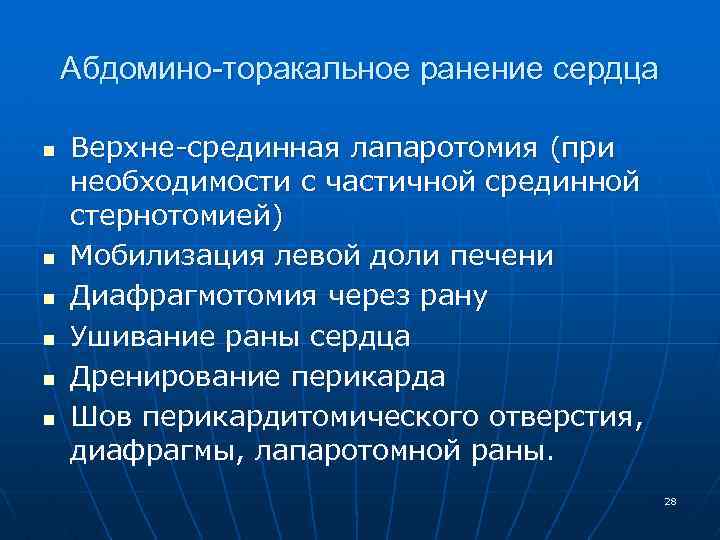 Абдомино-торакальное ранение сердца

- Верхне-срединная лапаротомия (при необходимости с частичной срединной стернотомией)
- Мобилизация левой доли печени
- Диафрагмотомия через рану
- Ушивание раны сердца
- Дренирование перикарда
- Шов перикардитомического отверстия, диафрагмы, лапаротомной раны.

28